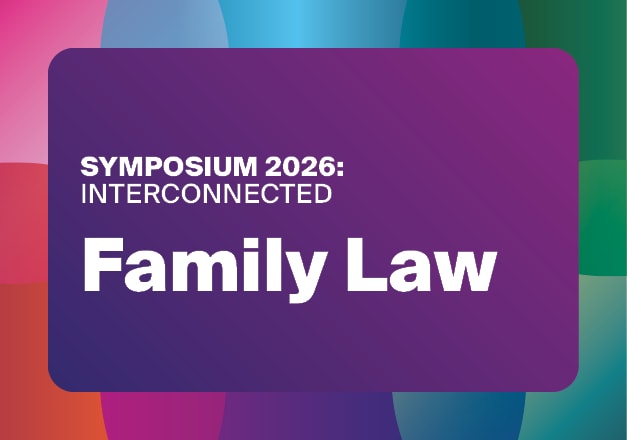 SYMPOSIUM 2026:
INTERCONNECTED

Family Law